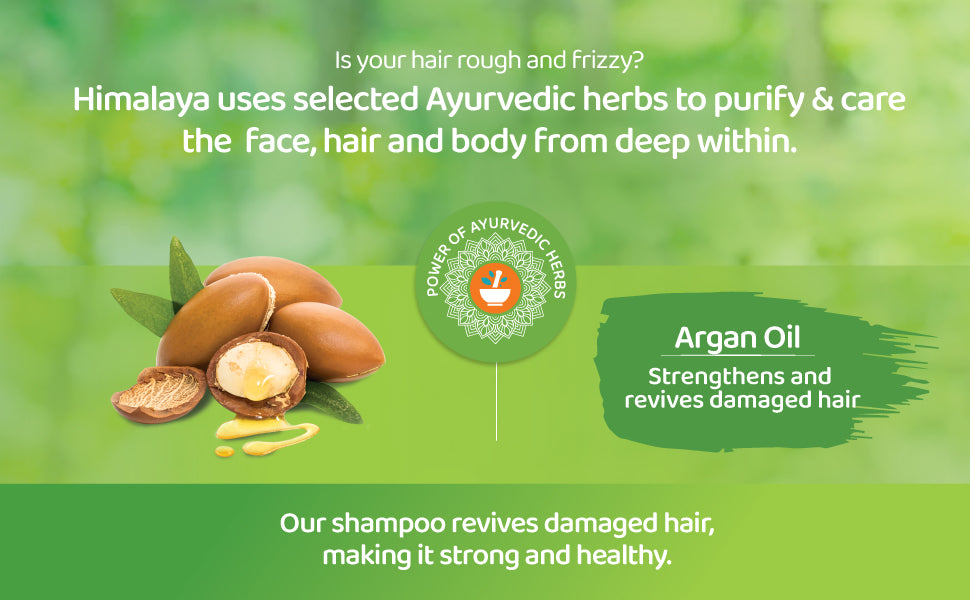 Is your hair rough and frizzy?

Himalaya uses selected Ayurvedic herbs to purify & care the face, hair and body from deep within.

POWER OF AYURVEDIC HERBS

Argan Oil

Strengthens and revives damaged hair

Our shampoo revives damaged hair, making it strong and healthy.